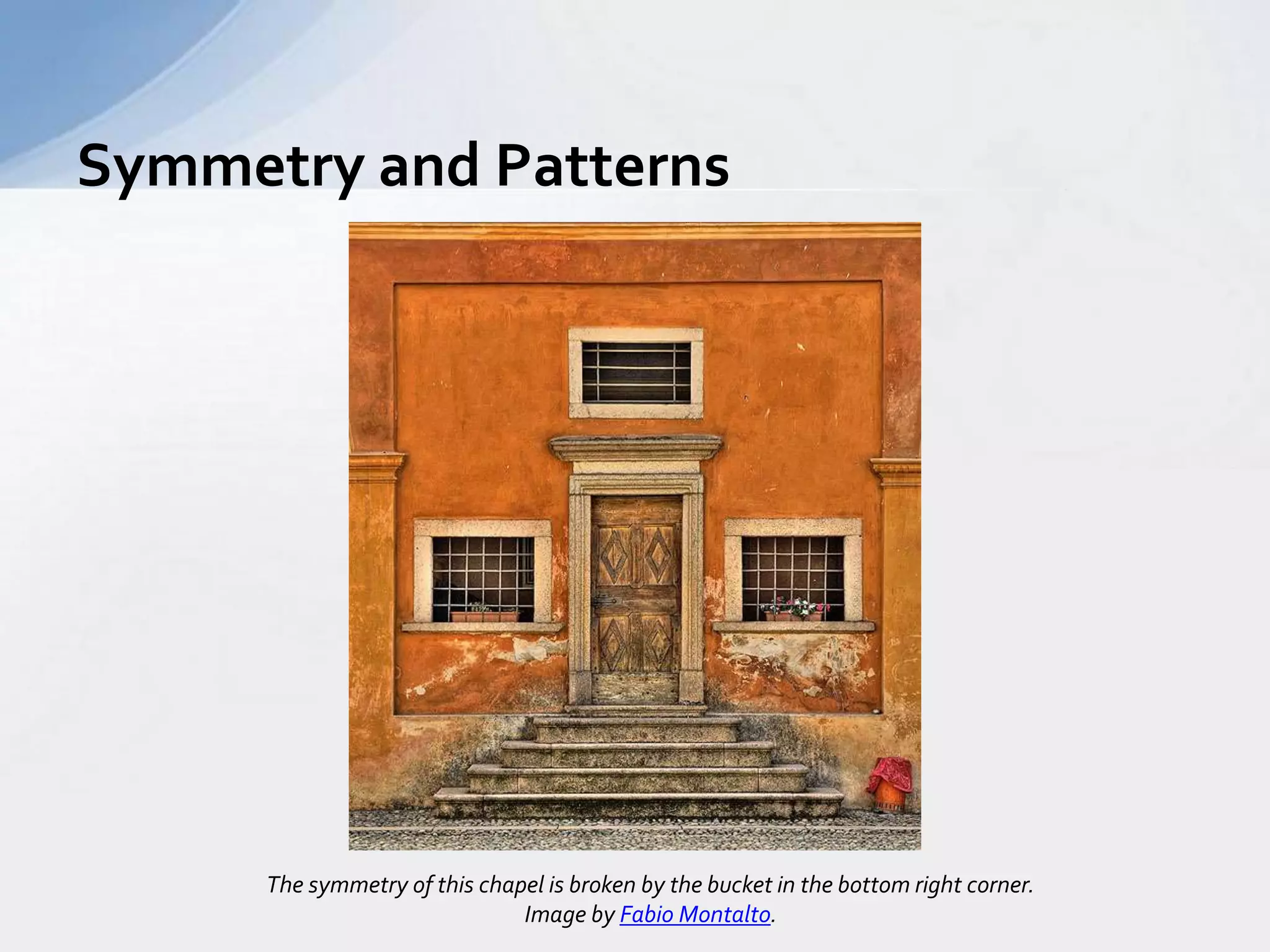 Symmetry and Patterns

The symmetry of this chapel is broken by the bucket in the bottom right corner.
Image by Fabio Montalto.